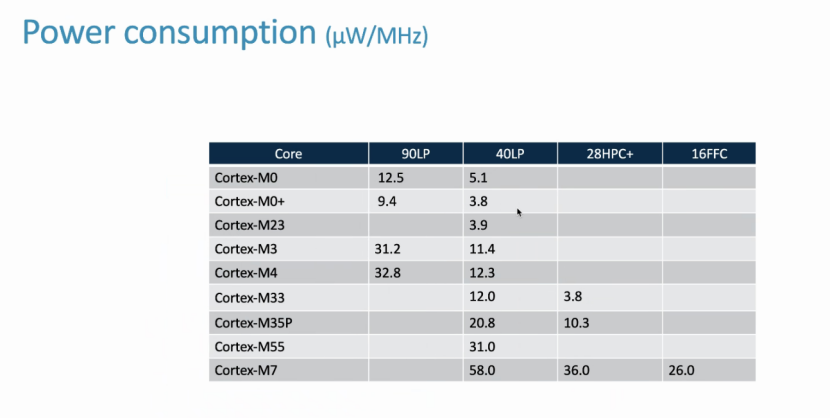 Power consumption (µW/MHz)

| Core | 90LP | 40LP | 28HPC+ | 16FFC |
|---|---|---|---|---|
| Cortex-M0 | 12.5 | 5.1 | | |
| Cortex-M0+ | 9.4 | 3.8 | | |
| Cortex-M23 | | 3.9 | | |
| Cortex-M3 | 31.2 | 11.4 | | |
| Cortex-M4 | 32.8 | 12.3 | | |
| Cortex-M33 | | 12.0 | 3.8 | |
| Cortex-M35P | | 20.8 | 10.3 | |
| Cortex-M55 | | 31.0 | | |
| Cortex-M7 | | 58.0 | 36.0 | 26.0 |